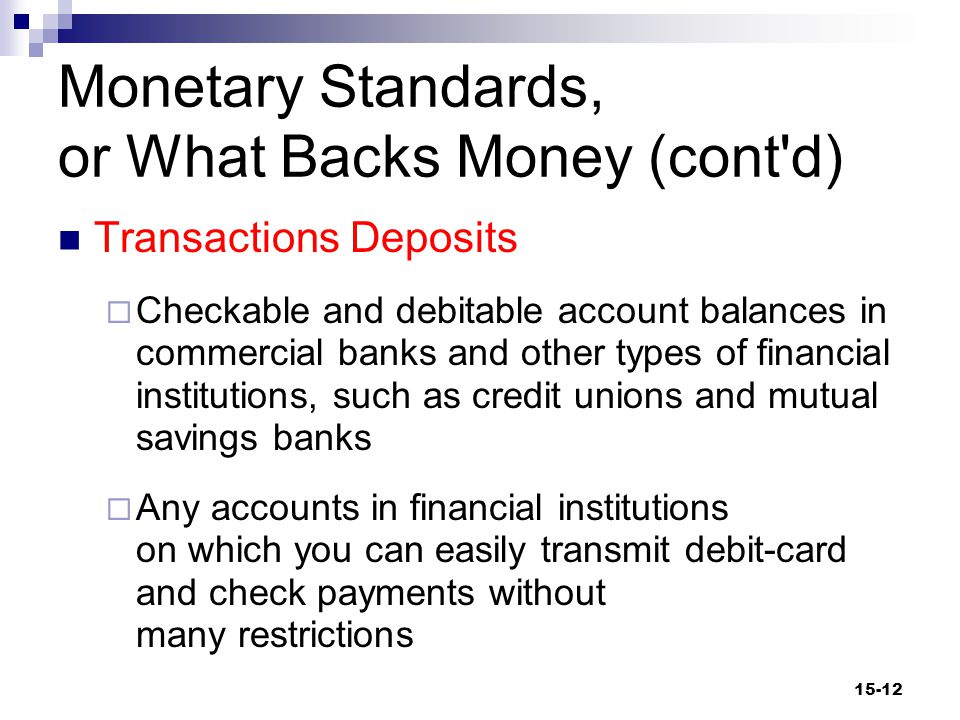 Monetary Standards, or What Backs Money (cont'd)

Transactions Deposits

Checkable and debitable account balances in commercial banks and other types of financial institutions, such as credit unions and mutual savings banks

Any accounts in financial institutions on which you can easily transmit debit-card and check payments without many restrictions

15-12